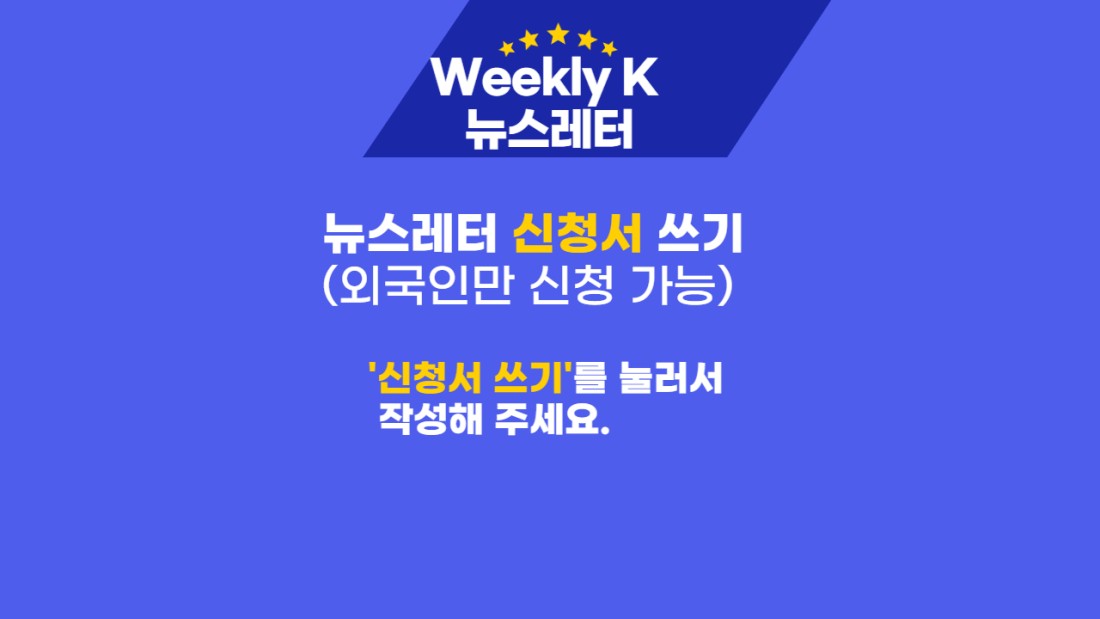 Weekly K
뉴스레터

뉴스레터 신청서 쓰기
(외국인만 신청 가능)

'신청서 쓰기'를 눌러서
작성해 주세요.